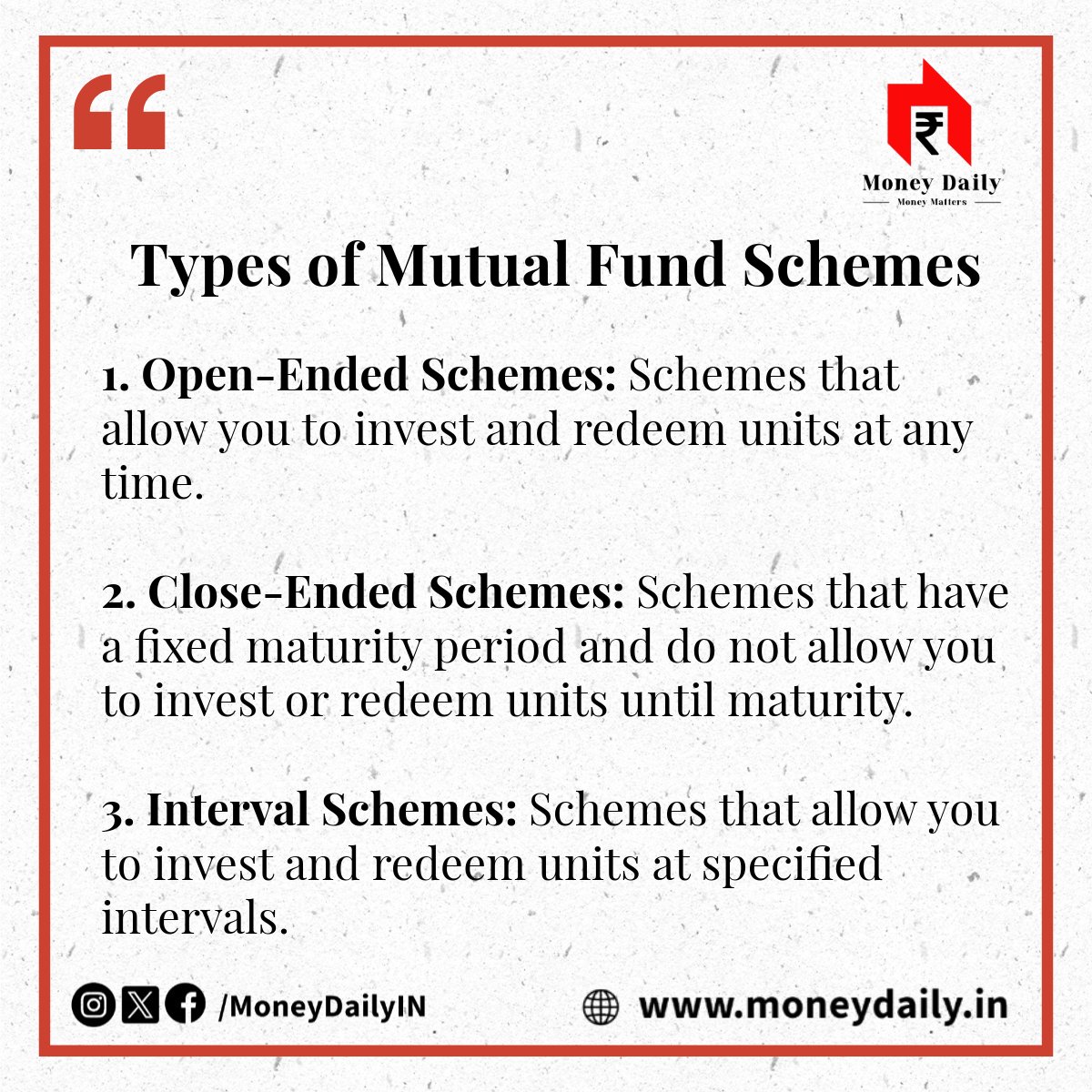 “

₹
Money Daily
Money Matters

Types of Mutual Fund Schemes

1. Open-Ended Schemes: Schemes that allow you to invest and redeem units at any time.

2. Close-Ended Schemes: Schemes that have a fixed maturity period and do not allow you to invest or redeem units until maturity.

3. Interval Schemes: Schemes that allow you to invest and redeem units at specified intervals.

/MoneyDailyIN

www.moneydaily.in